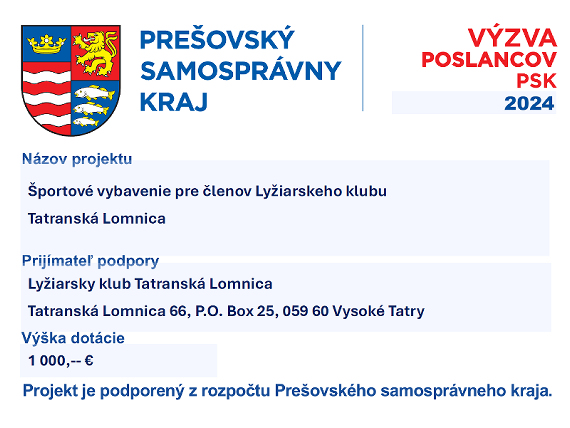 PREŠOVSKÝ SAMOSPRÁVNY KRAJ

VÝZVA POSLANCOV PSK 2024

Názov projektu

Športové vybavenie pre členov Lyžiarskeho klubu Tatranská Lomnica

Prijímateľ podpory

Lyžiarsky klub Tatranská Lomnica

Tatranská Lomnica 66, P.O. Box 25, 059 60 Vysoké Tatry

Výška dotácie

1 000,-- €

Projekt je podporený z rozpočtu Prešovského samosprávneho kraja.